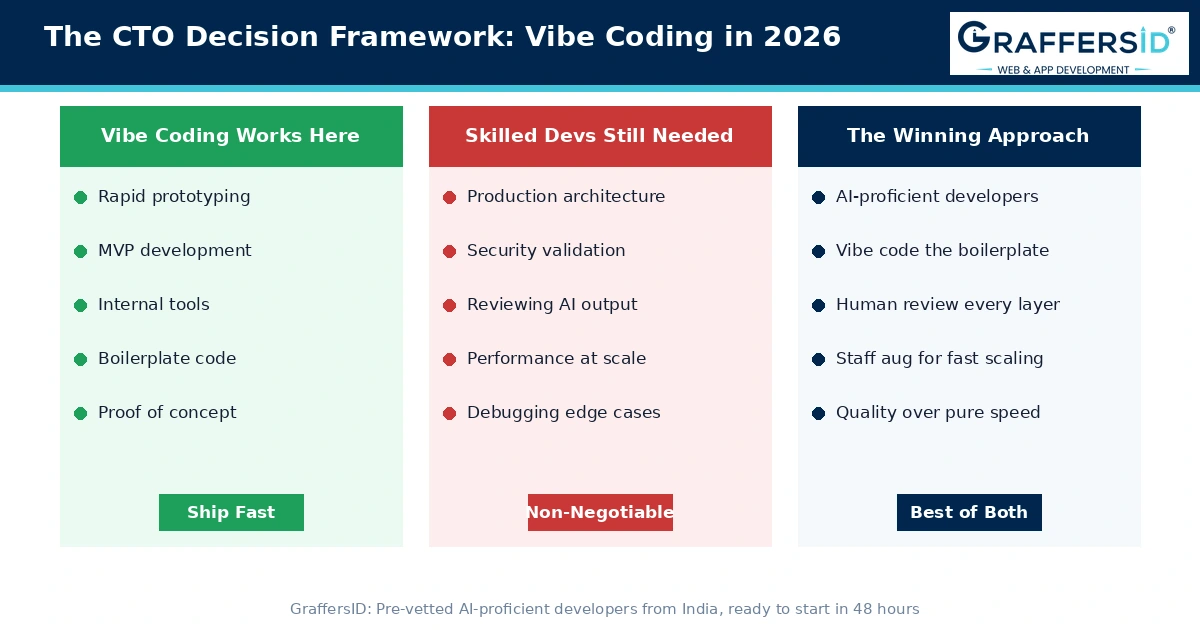 The CTO Decision Framework: Vibe Coding in 2026

GRAFFERSID®
WEB & APP DEVELOPMENT

Vibe Coding Works Here

Rapid prototyping

MVP development

Internal tools

Boilerplate code

Proof of concept

Ship Fast

Skilled Devs Still Needed

Production architecture

Security validation

Reviewing AI output

Performance at scale

Debugging edge cases

Non-Negotiable

The Winning Approach

AI-proficient developers

Vibe code the boilerplate

Human review every layer

Staff aug for fast scaling

Quality over pure speed

Best of Both

GraffersID: Pre-vetted AI-proficient developers from India, ready to start in 48 hours